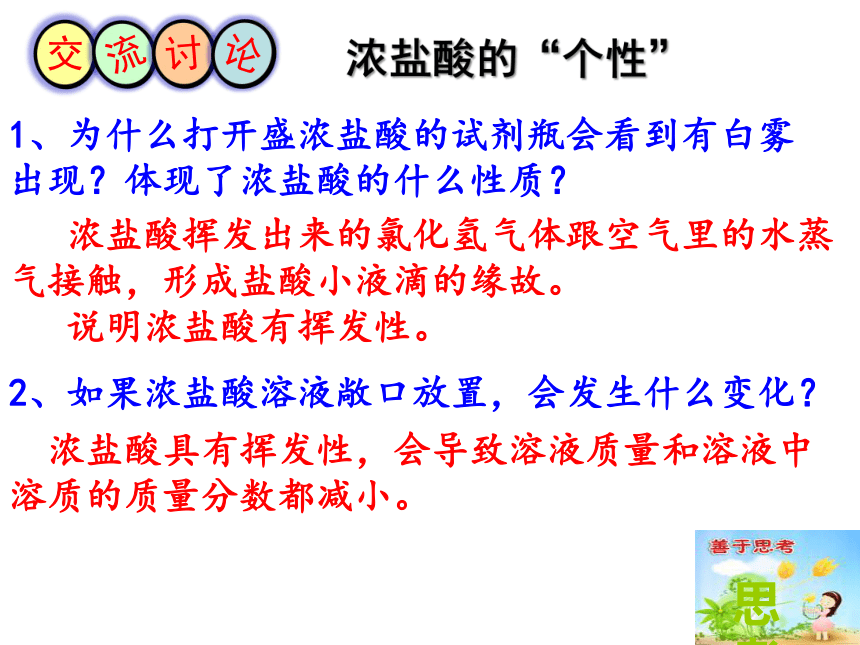 交流讨论　浓盐酸的“个性”

1、为什么打开盛浓盐酸的试剂瓶会看到有白雾出现？体现了浓盐酸的什么性质？

浓盐酸挥发出来的氯化氢气体跟空气里的水蒸气接触，形成盐酸小液滴的缘故。

说明浓盐酸有挥发性。

2、如果浓盐酸溶液敞口放置，会发生什么变化？

浓盐酸具有挥发性，会导致溶液质量和溶液中溶质的质量分数都减小。

善于思考

思